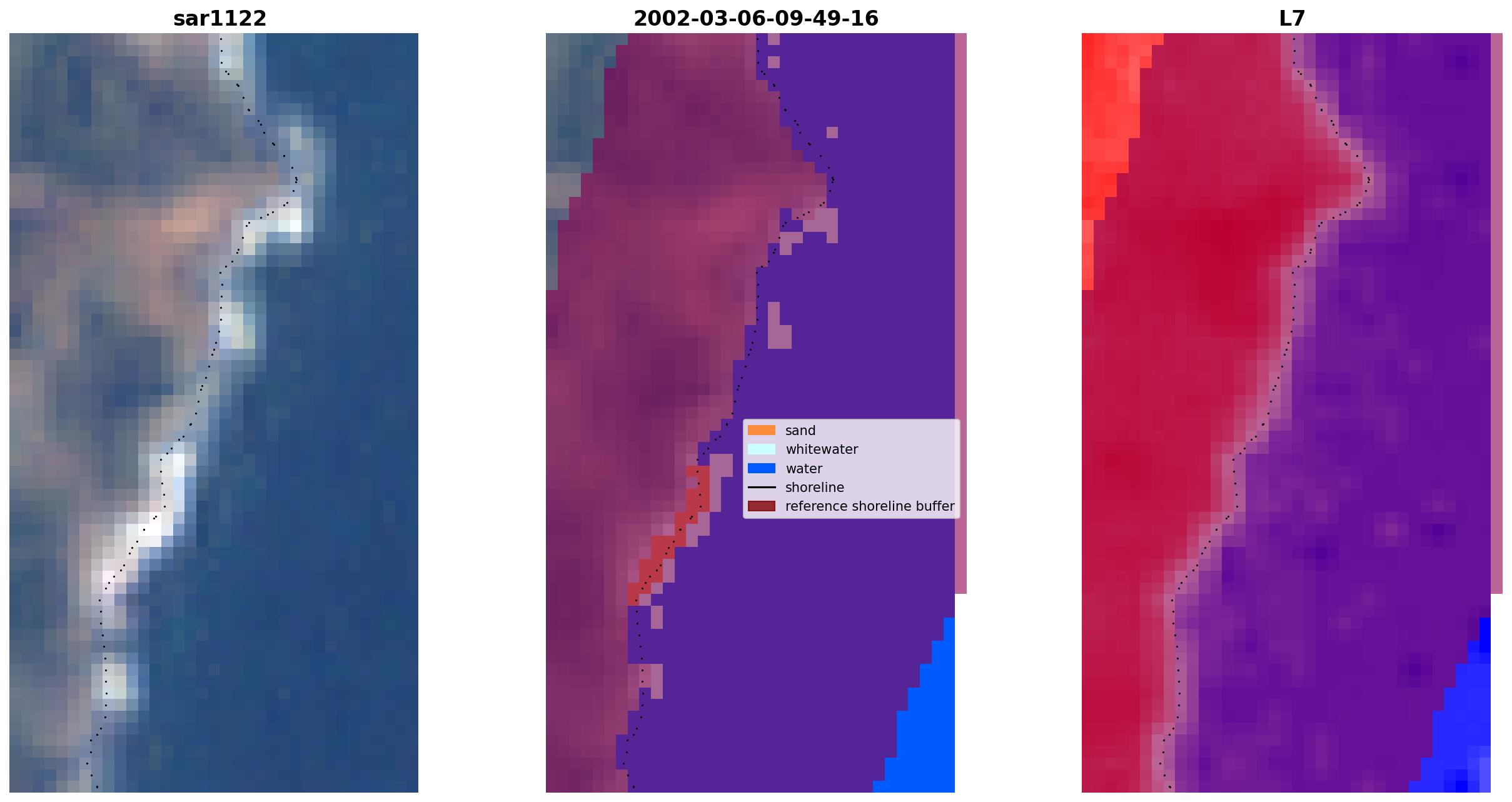 sar1122

2002-03-06-09-49-16

sand
whitewater
water
shoreline
reference shoreline buffer

L7